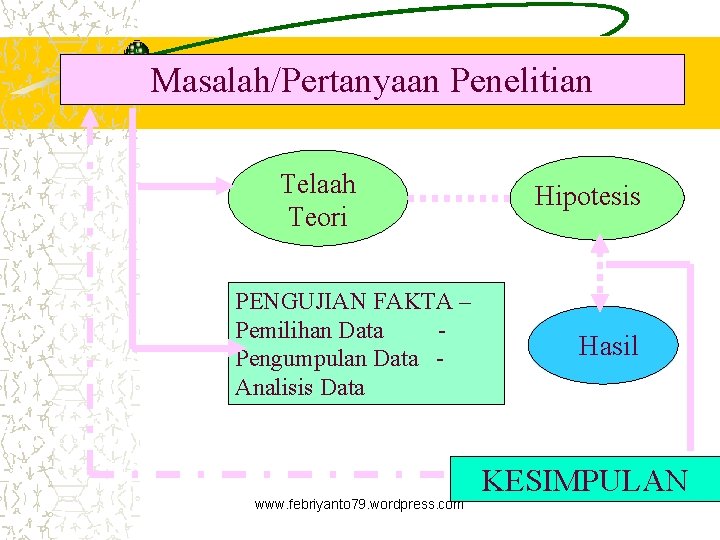 Masalah/Pertanyaan Penelitian

Telaah Teori

Hipotesis

PENGUJIAN FAKTA –
Pemilihan Data -
Pengumpulan Data -
Analisis Data

Hasil

KESIMPULAN

www.febriyanto79.wordpress.com